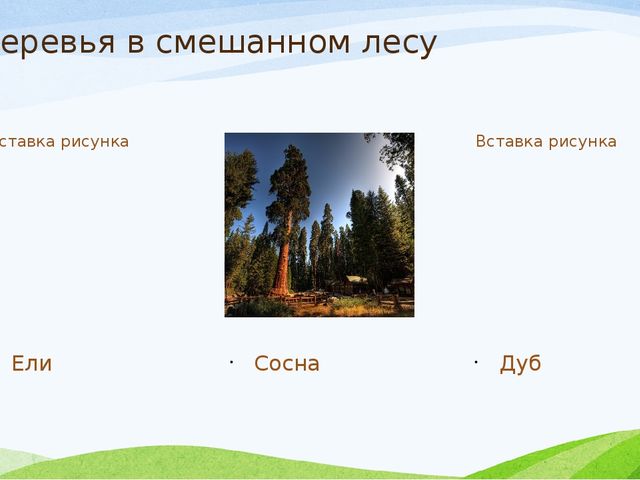 еревья в смешанном лесу

ставка рисунка

Вставка рисунка

Ели

· Сосна

· Дуб